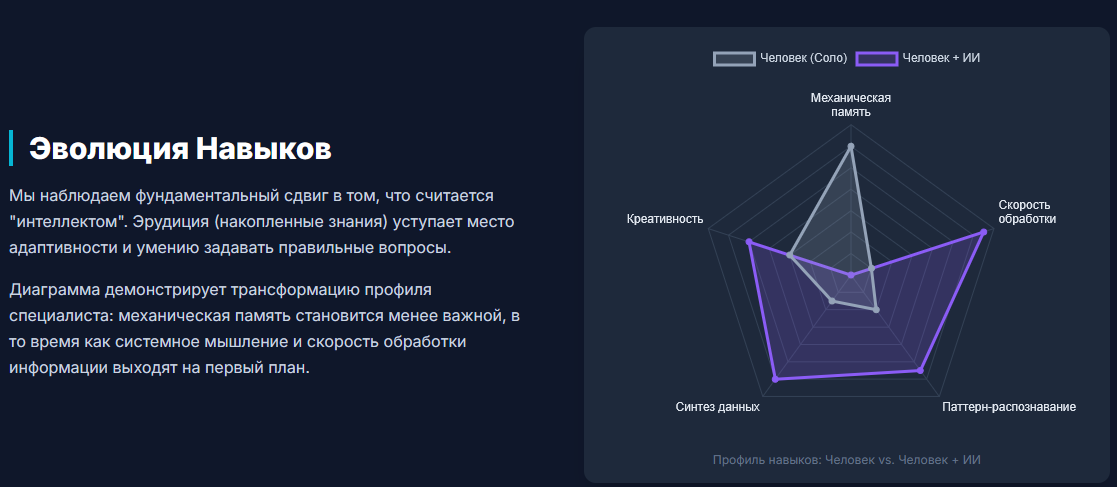 Эволюция Навыков

Мы наблюдаем фундаментальный сдвиг в том, что считается "интеллектом". Эрудиция (накопленные знания) уступает место адаптивности и умению задавать правильные вопросы.

Диаграмма демонстрирует трансформацию профиля специалиста: механическая память становится менее важной, в то время как системное мышление и скорость обработки информации выходят на первый план.

Человек (Соло)
Человек + ИИ

Механическая память
Скорость обработки
Паттерн-распознавание
Синтез данных
Креативность

Профиль навыков: Человек vs. Человек + ИИ